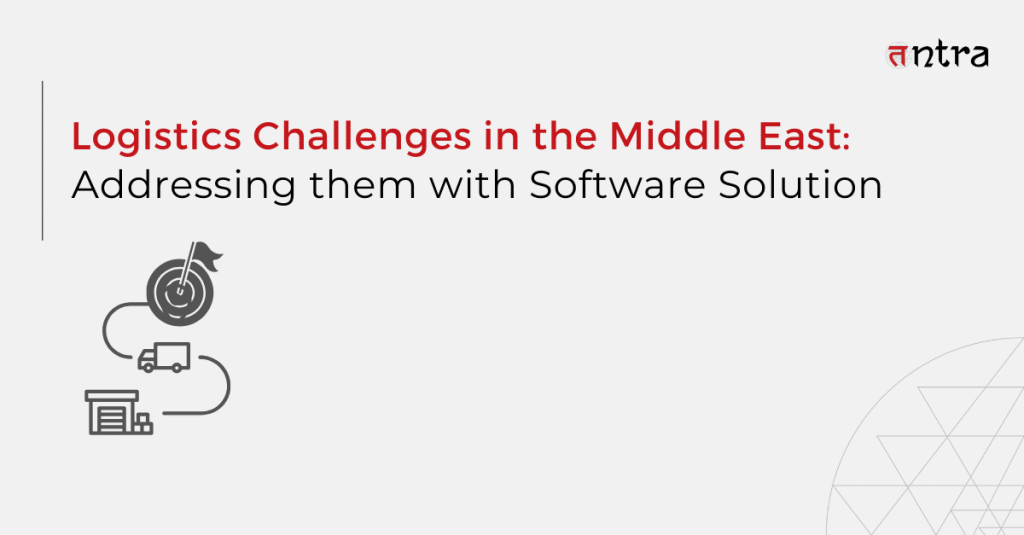 तntra

Logistics Challenges in the Middle East:
Addressing them with Software Solution